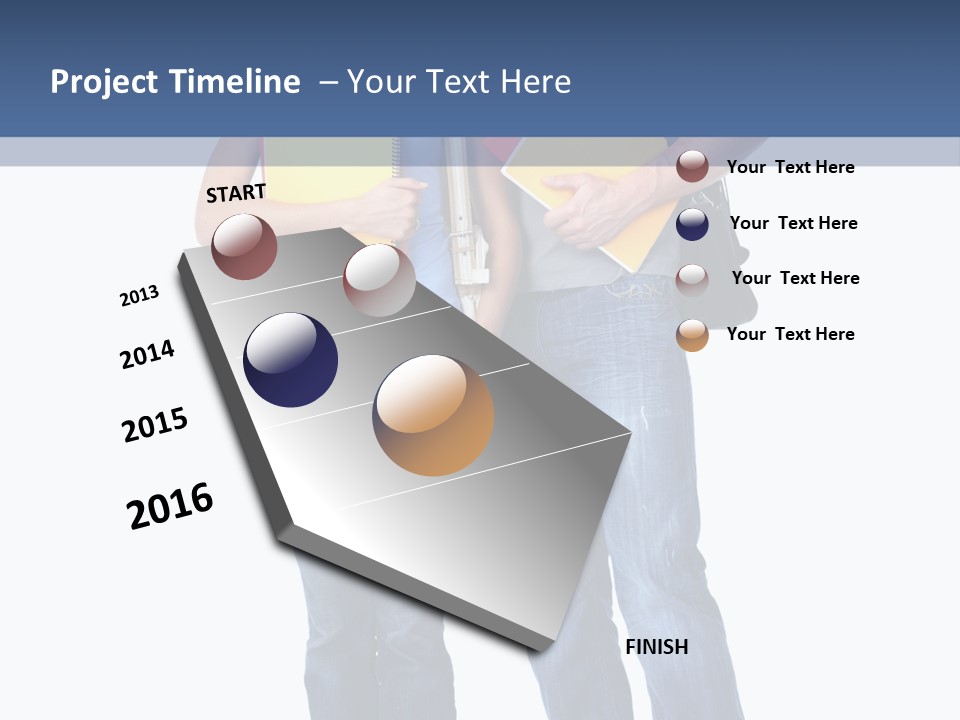 Project Timeline – Your Text Here

START

2013

2014

2015

2016

FINISH

Your Text Here

Your Text Here

Your Text Here

Your Text Here